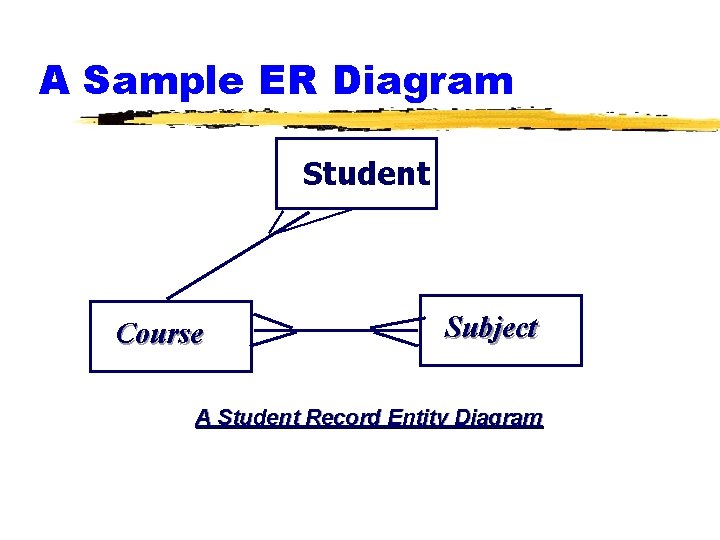 A Sample ER Diagram

Student

Course

Subject

A Student Record Entity Diagram